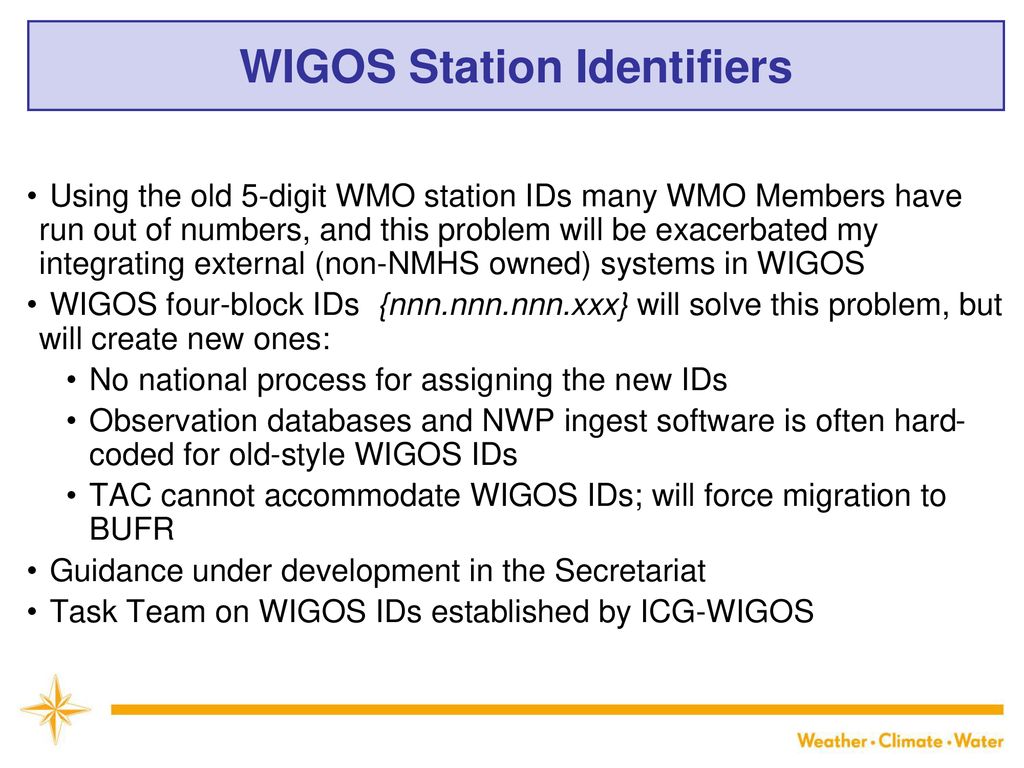 WIGOS Station Identifiers

• Using the old 5-digit WMO station IDs many WMO Members have run out of numbers, and this problem will be exacerbated my integrating external (non-NMHS owned) systems in WIGOS

• WIGOS four-block IDs {nnn.nnn.nnn.xxx} will solve this problem, but will create new ones:

• No national process for assigning the new IDs

• Observation databases and NWP ingest software is often hard-coded for old-style WIGOS IDs

• TAC cannot accommodate WIGOS IDs; will force migration to BUFR

• Guidance under development in the Secretariat

• Task Team on WIGOS IDs established by ICG-WIGOS

Weather • Climate • Water